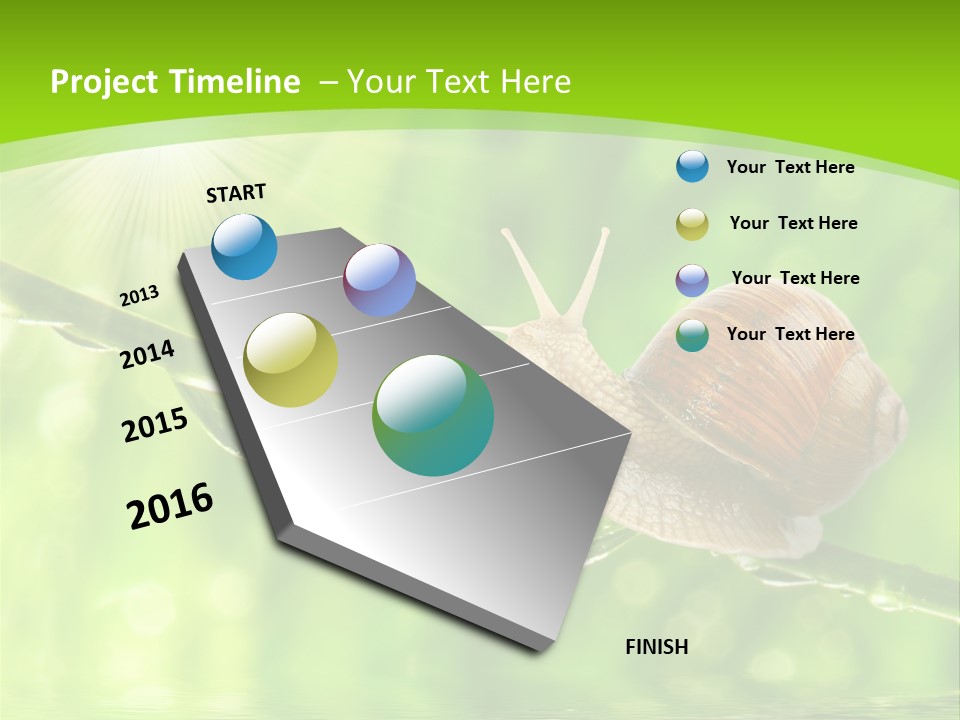 Project Timeline – Your Text Here

START

2013

2014

2015

2016

FINISH

Your Text Here

Your Text Here

Your Text Here

Your Text Here